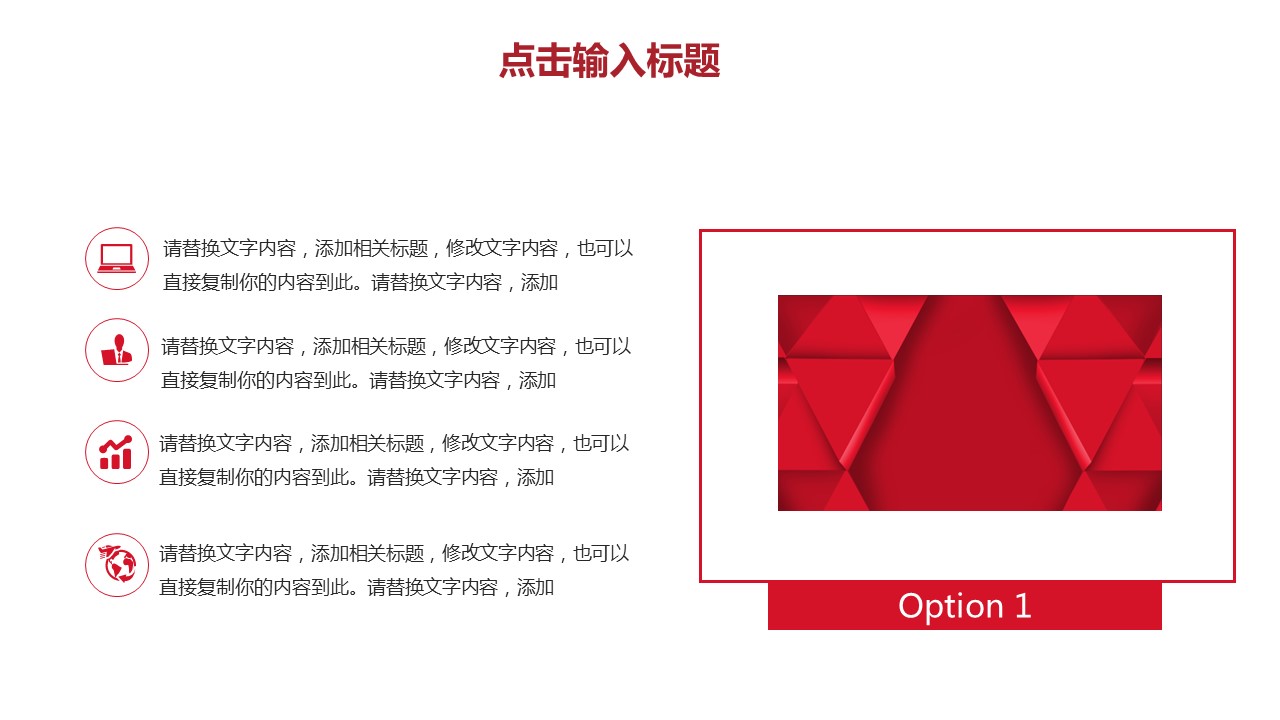 点击输入标题

请替换文字内容，添加相关标题，修改文字内容，也可以直接复制你的内容到此。请替换文字内容，添加

请替换文字内容，添加相关标题，修改文字内容，也可以直接复制你的内容到此。请替换文字内容，添加

请替换文字内容，添加相关标题，修改文字内容，也可以直接复制你的内容到此。请替换文字内容，添加

请替换文字内容，添加相关标题，修改文字内容，也可以直接复制你的内容到此。请替换文字内容，添加

Option 1